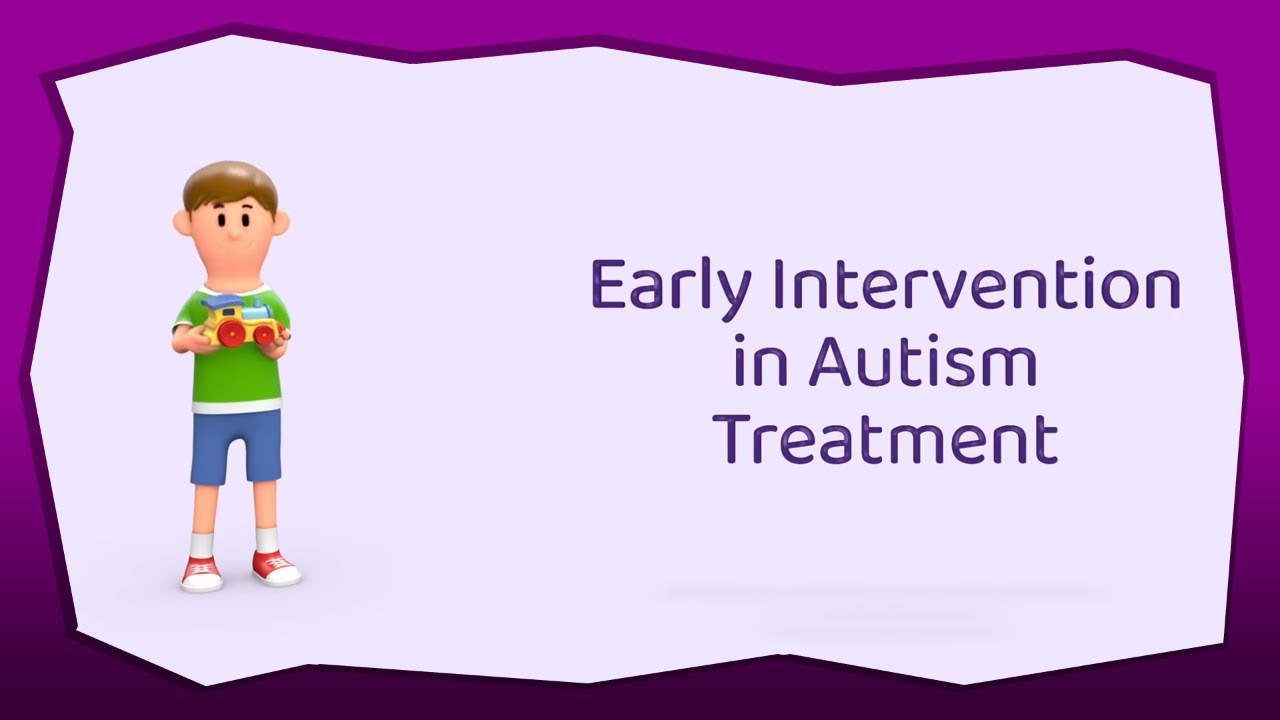 Early Intervention in Autism Treatment